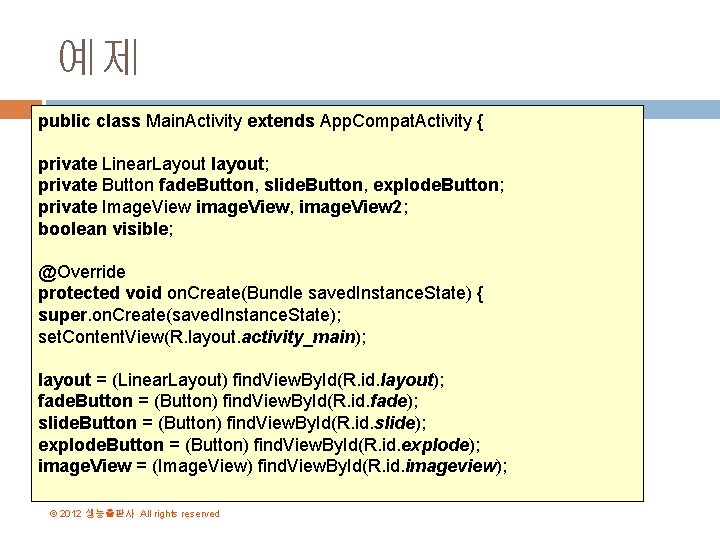 예제

public class MainActivity extends AppCompatActivity {

private LinearLayout layout;
private Button fadeButton, slideButton, explodeButton;
private ImageView imageView, imageView2;
boolean visible;

@Override
protected void onCreate(Bundle savedInstanceState) {
super.onCreate(savedInstanceState);
setContentView(R.layout.activity_main);

layout = (LinearLayout) findViewById(R.id.layout);
fadeButton = (Button) findViewById(R.id.fade);
slideButton = (Button) findViewById(R.id.slide);
explodeButton = (Button) findViewById(R.id.explode);
imageView = (ImageView) findViewById(R.id.imageview);

© 2012 생능출판사 All rights reserved